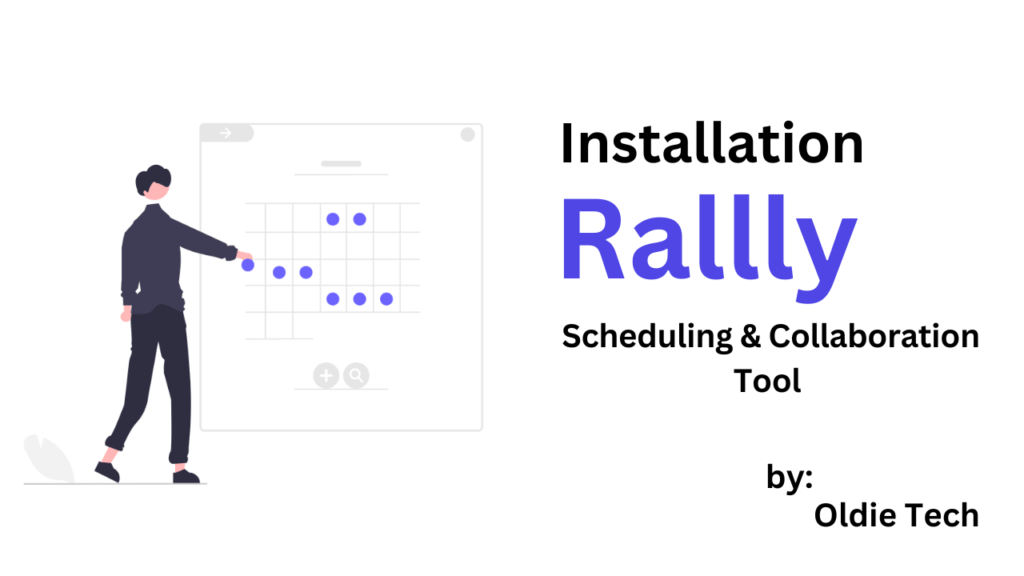 Installation

Rallly

Scheduling & Collaboration Tool

by:
Oldie Tech